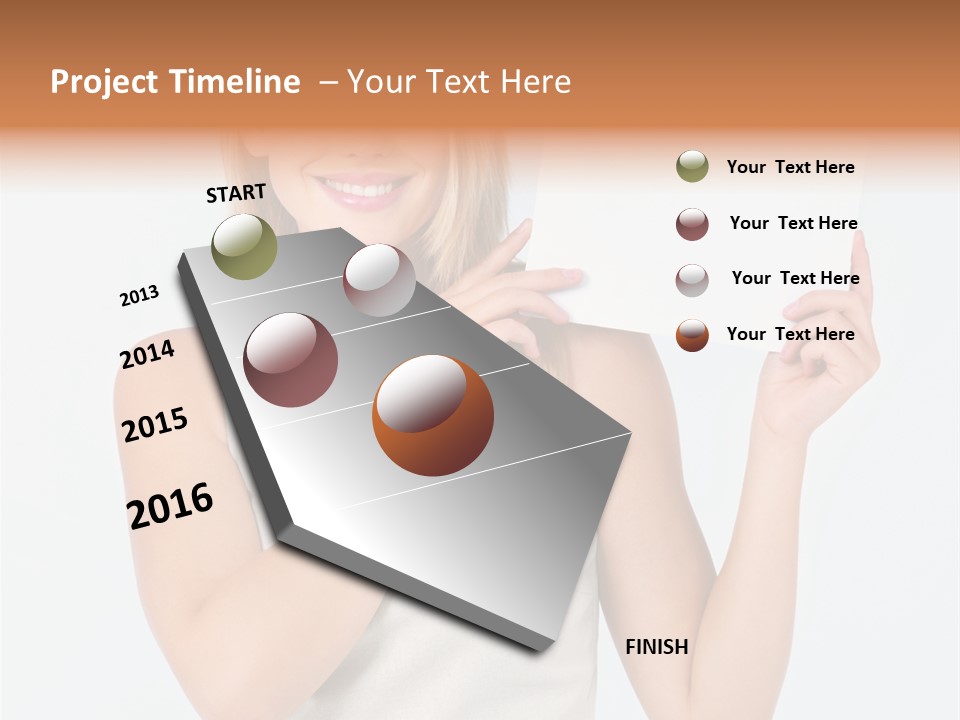 Project Timeline – Your Text Here

START

2013

2014

2015

2016

FINISH

Your Text Here

Your Text Here

Your Text Here

Your Text Here